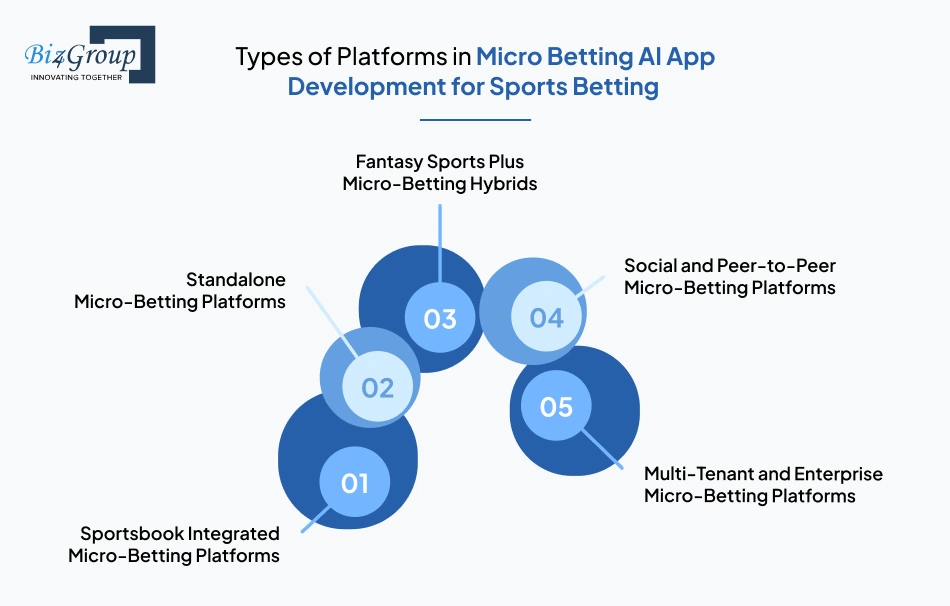 Biz4Group
INNOVATING TOGETHER

Types of Platforms in Micro Betting AI App Development for Sports Betting

Fantasy Sports Plus Micro-Betting Hybrids

Standalone Micro-Betting Platforms

Social and Peer-to-Peer Micro-Betting Platforms

03

04

02

05

01

Multi-Tenant and Enterprise Micro-Betting Platforms

Sportsbook Integrated Micro-Betting Platforms